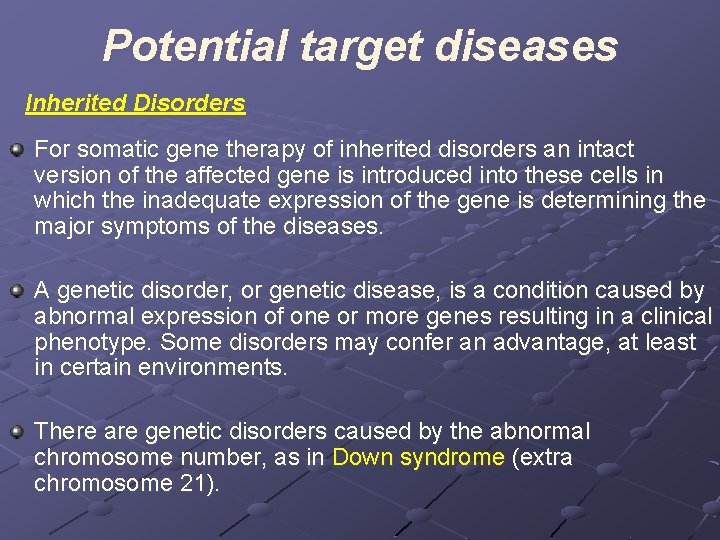 Potential target diseases

Inherited Disorders

For somatic gene therapy of inherited disorders an intact version of the affected gene is introduced into these cells in which the inadequate expression of the gene is determining the major symptoms of the diseases.

A genetic disorder, or genetic disease, is a condition caused by abnormal expression of one or more genes resulting in a clinical phenotype. Some disorders may confer an advantage, at least in certain environments.

There are genetic disorders caused by the abnormal chromosome number, as in Down syndrome (extra chromosome 21).